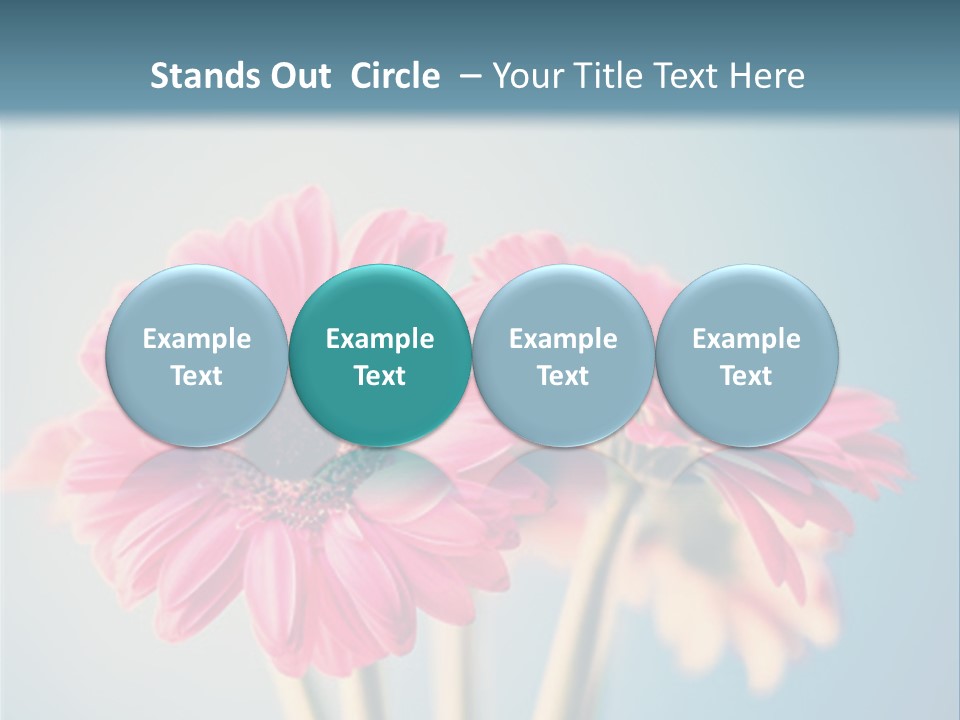 Stands Out Circle – Your Title Text Here

Example Text

Example Text

Example Text

Example Text